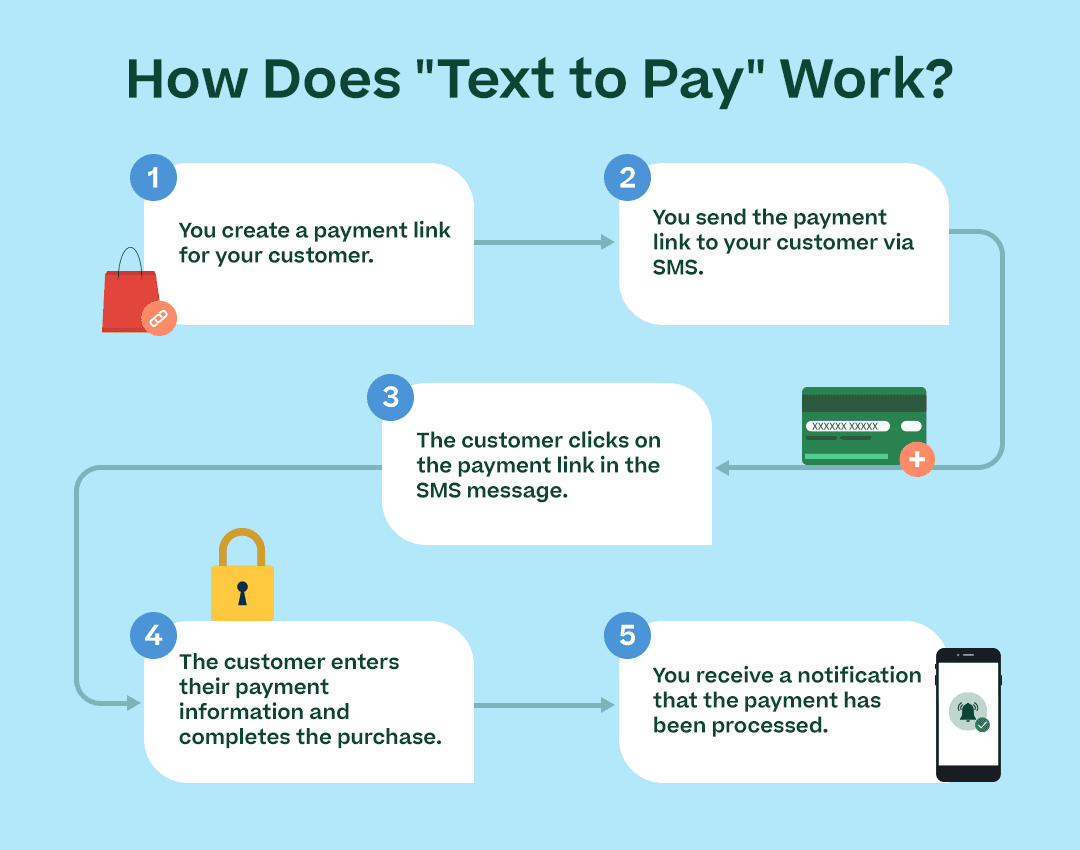 How Does "Text to Pay" Work?

1
You create a payment link for your customer.

2
You send the payment link to your customer via SMS.

XXXXXX XXXXX

3
The customer clicks on the payment link in the SMS message.

4
The customer enters their payment information and completes the purchase.

5
You receive a notification that the payment has been processed.